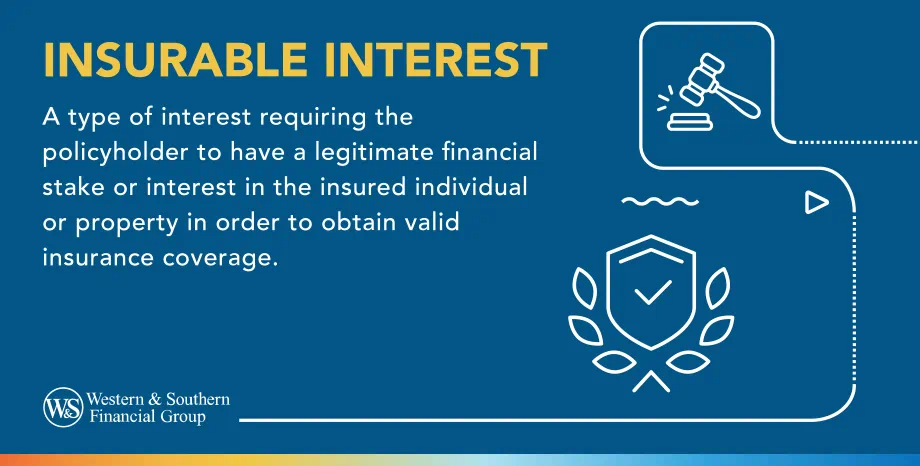 INSURABLE INTEREST

A type of interest requiring the policyholder to have a legitimate financial stake or interest in the insured individual or property in order to obtain valid insurance coverage.

W&S Western & Southern Financial Group